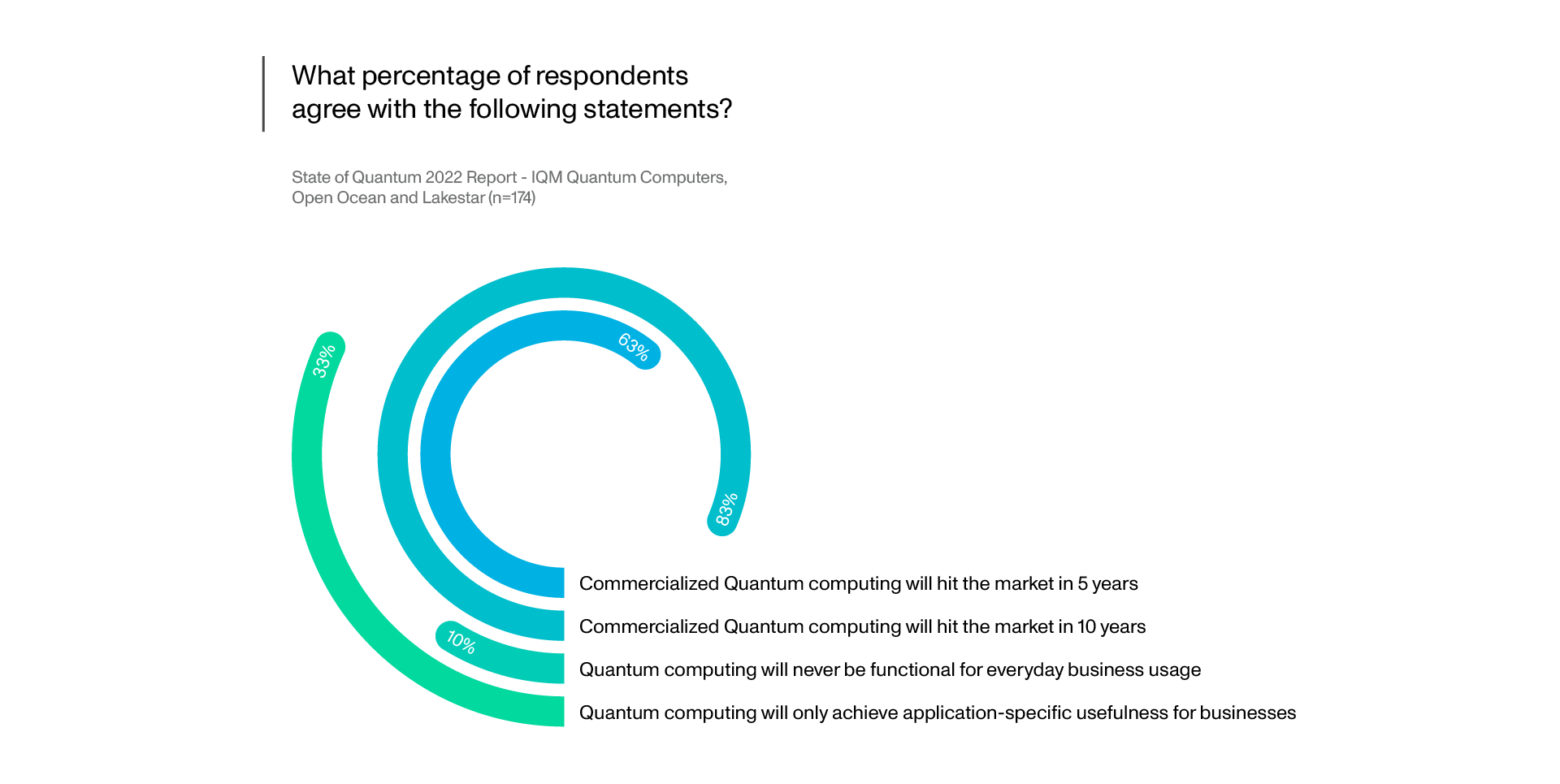 What percentage of respondents agree with the following statements?

State of Quantum 2022 Report - IQM Quantum Computers, Open Ocean and Lakestar (n=174)

33%

63%

83%

10%

Commercialized Quantum computing will hit the market in 5 years

Commercialized Quantum computing will hit the market in 10 years

Quantum computing will never be functional for everyday business usage

Quantum computing will only achieve application-specific usefulness for businesses